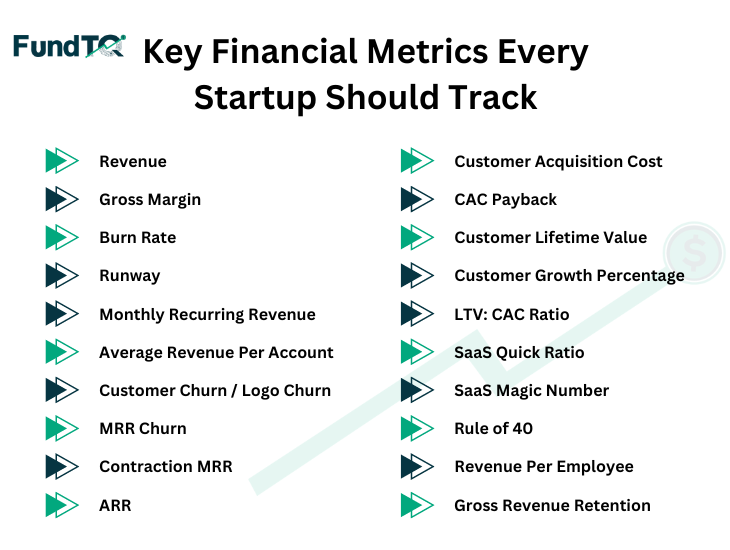 FundTQ

Key Financial Metrics Every Startup Should Track

Revenue
Gross Margin
Burn Rate
Runway
Monthly Recurring Revenue
Average Revenue Per Account
Customer Churn / Logo Churn
MRR Churn
Contraction MRR
ARR

Customer Acquisition Cost
CAC Payback
Customer Lifetime Value
Customer Growth Percentage
LTV: CAC Ratio
SaaS Quick Ratio
SaaS Magic Number
Rule of 40
Revenue Per Employee
Gross Revenue Retention

$